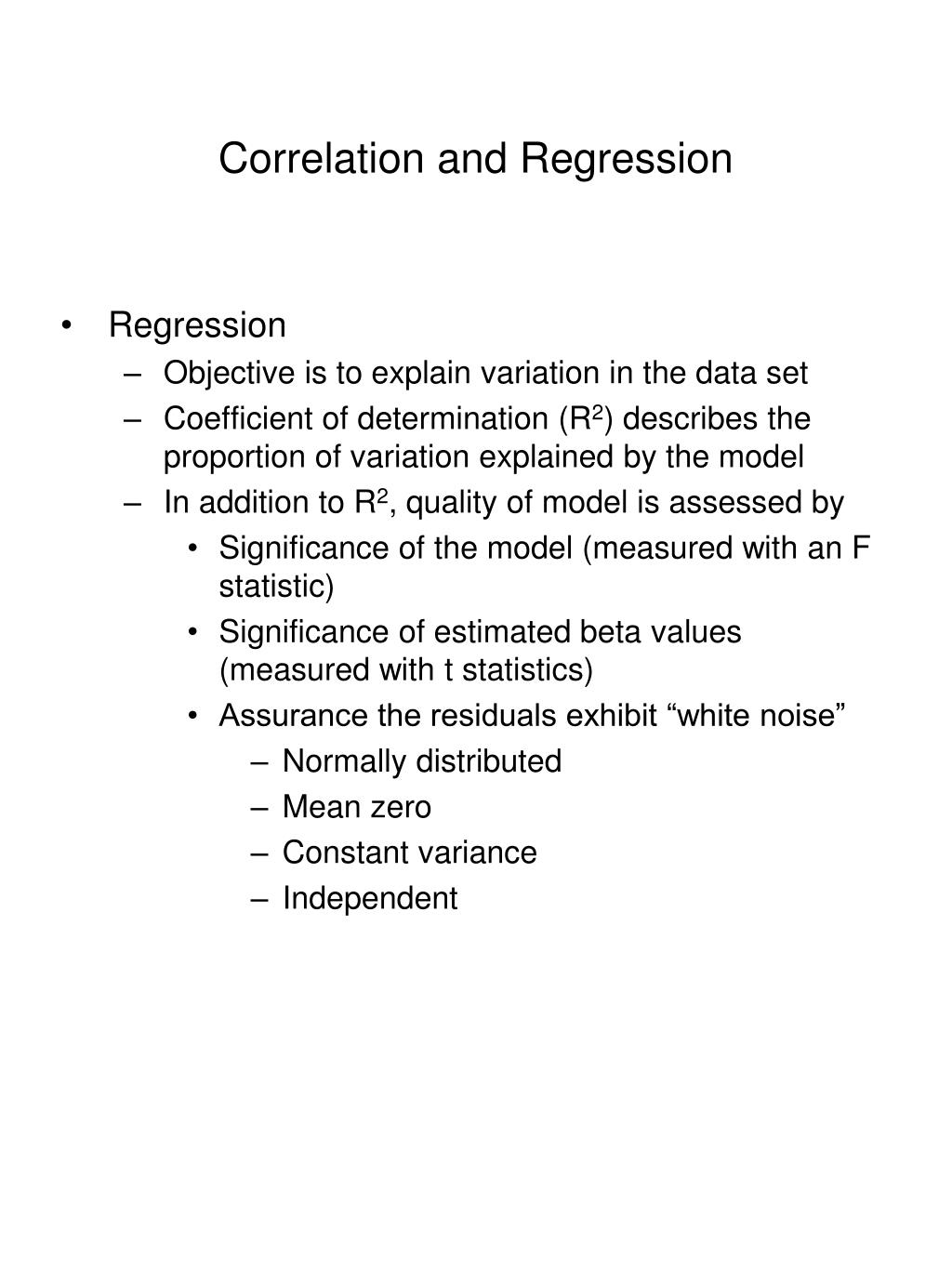 Correlation and Regression

• Regression
  – Objective is to explain variation in the data set
  – Coefficient of determination ($R^2$) describes the proportion of variation explained by the model
  – In addition to $R^2$, quality of model is assessed by
    • Significance of the model (measured with an F statistic)
    • Significance of estimated beta values (measured with t statistics)
    • Assurance the residuals exhibit “white noise”
      – Normally distributed
      – Mean zero
      – Constant variance
      – Independent